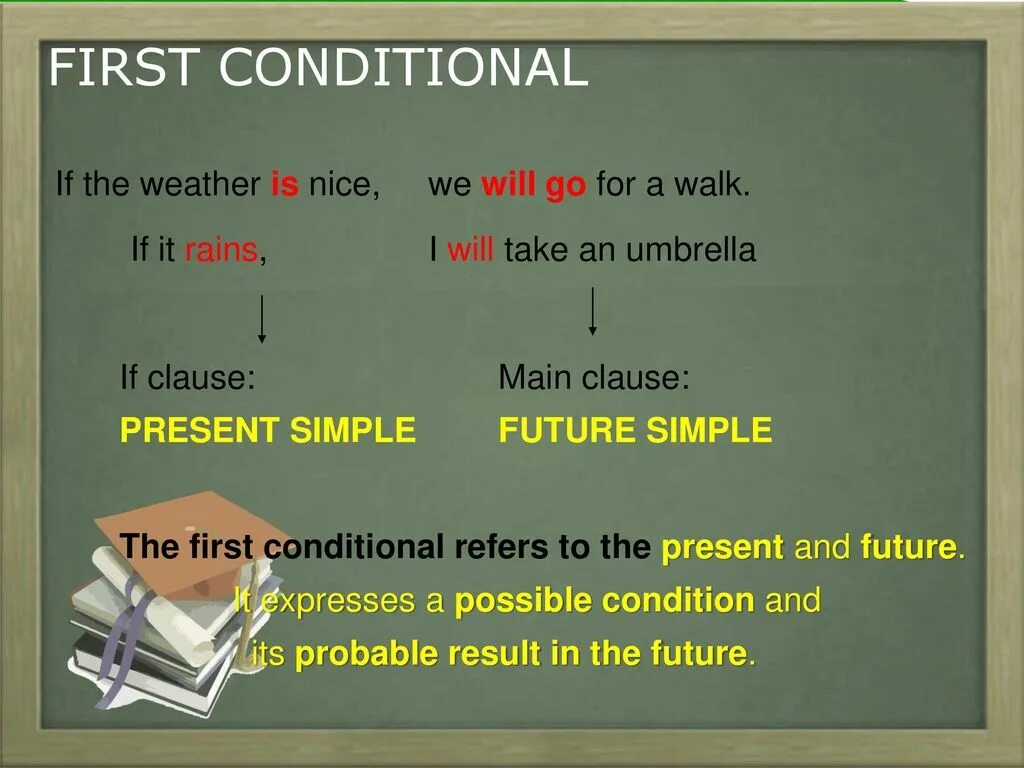 FIRST CONDITIONAL

If the weather is nice, we will go for a walk.

If it rains, I will take an umbrella

If clause:
PRESENT SIMPLE

Main clause:
FUTURE SIMPLE

The first conditional refers to the present and future.
It expresses a possible condition and its probable result in the future.